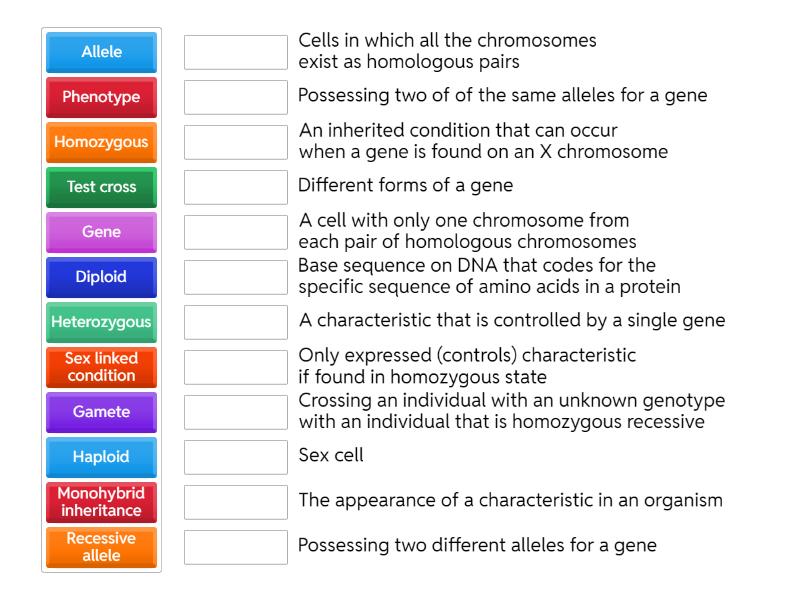 Allele
Phenotype
Homozygous
Test cross
Gene
Diploid
Heterozygous
Sex linked condition
Gamete
Haploid
Monohybrid inheritance
Recessive allele

Cells in which all the chromosomes exist as homologous pairs

Possessing two of of the same alleles for a gene

An inherited condition that can occur when a gene is found on an X chromosome

Different forms of a gene

A cell with only one chromosome from each pair of homologous chromosomes

Base sequence on DNA that codes for the specific sequence of amino acids in a protein

A characteristic that is controlled by a single gene

Only expressed (controls) characteristic if found in homozygous state

Crossing an individual with an unknown genotype with an individual that is homozygous recessive

Sex cell

The appearance of a characteristic in an organism

Possessing two different alleles for a gene